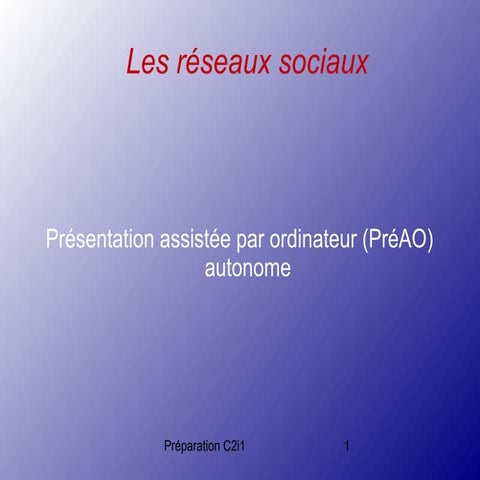 Les réseaux sociaux

Présentation assistée par ordinateur (PréAO) autonome

Préparation C2i1

1